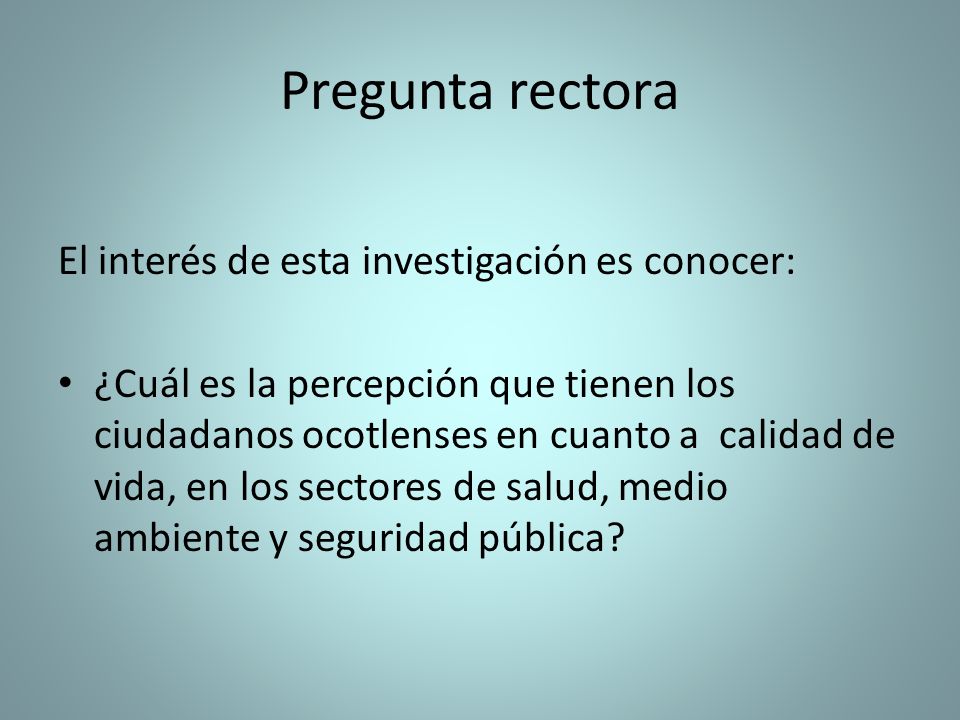 Pregunta rectora

El interés de esta investigación es conocer:

• ¿Cuál es la percepción que tienen los ciudadanos ocotlenses en cuanto a calidad de vida, en los sectores de salud, medio ambiente y seguridad pública?